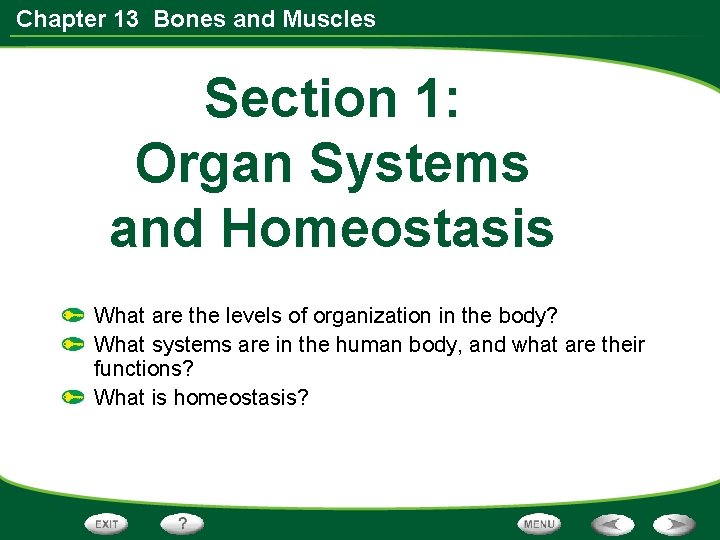 Chapter 13 Bones and Muscles

Section 1: Organ Systems and Homeostasis

What are the levels of organization in the body?

What systems are in the human body, and what are their functions?

What is homeostasis?

EXIT ? MENU